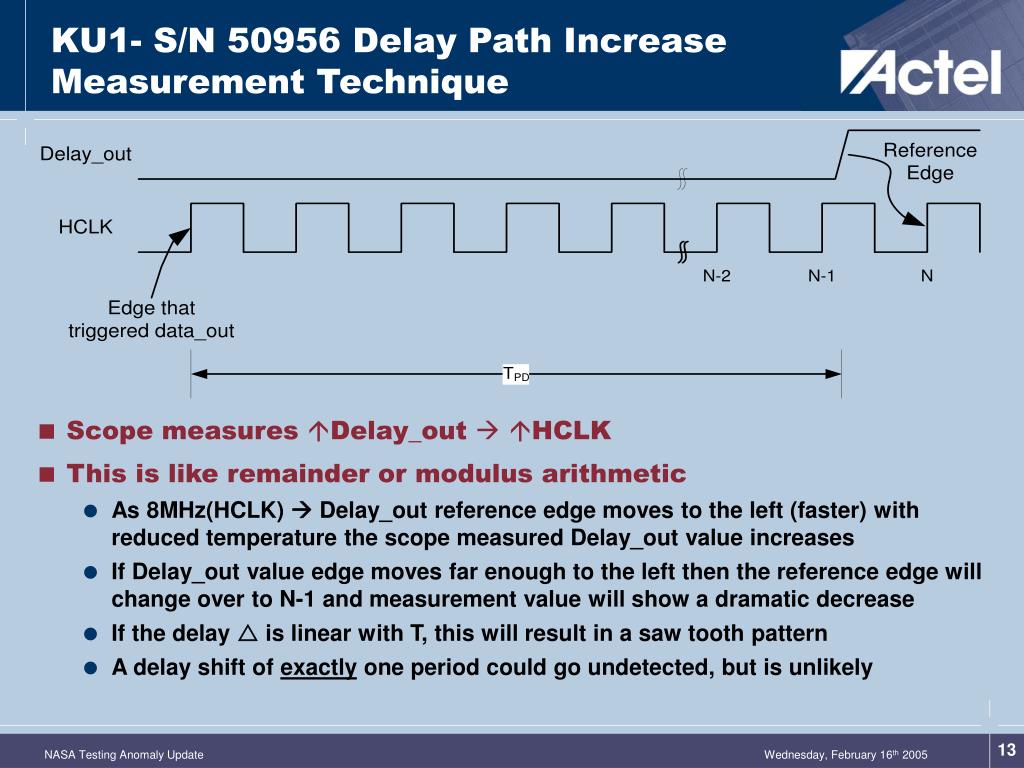 KU1- S/N 50956 Delay Path Increase Measurement Technique

Actel

Delay_out

Reference Edge

HCLK

N-2

N-1

N

Edge that triggered data_out

$T_{PD}$

■ Scope measures ↑Delay_out → ↑HCLK

■ This is like remainder or modulus arithmetic

● As 8MHz(HCLK) → Delay_out reference edge moves to the left (faster) with reduced temperature the scope measured Delay_out value increases

● If Delay_out value edge moves far enough to the left then the reference edge will change over to N-1 and measurement value will show a dramatic decrease

● If the delay △ is linear with T, this will result in a saw tooth pattern

● A delay shift of exactly one period could go undetected, but is unlikely

NASA Testing Anomaly Update

Wednesday, February 16th 2005

13